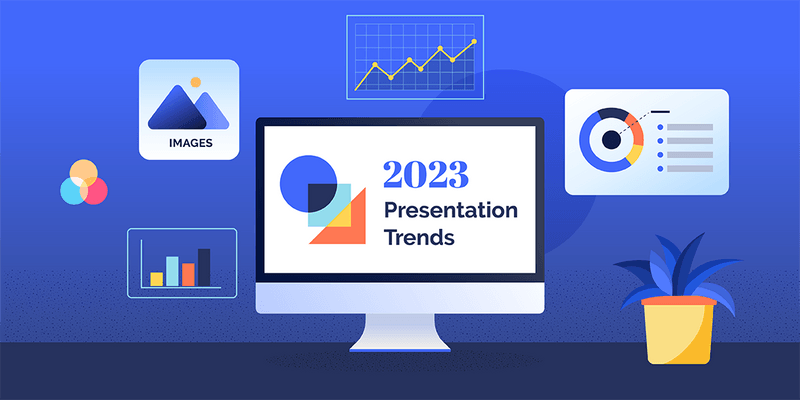 IMAGES

2023
Presentation
Trends